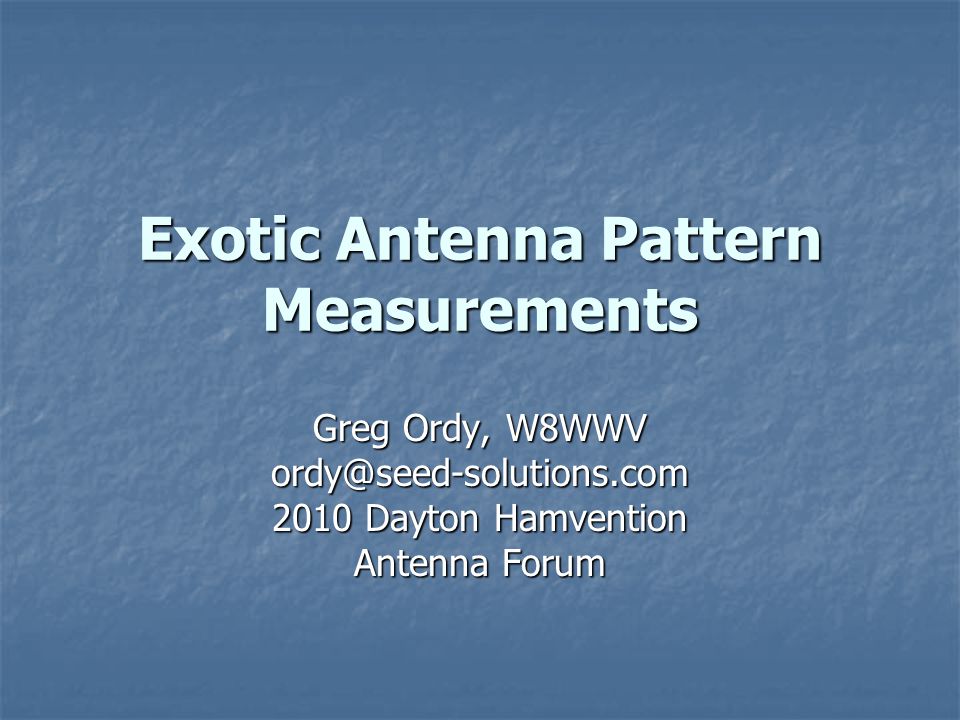 Exotic Antenna Pattern Measurements

Greg Ordy, W8WWV
ordy@seed-solutions.com
2010 Dayton Hamvention
Antenna Forum